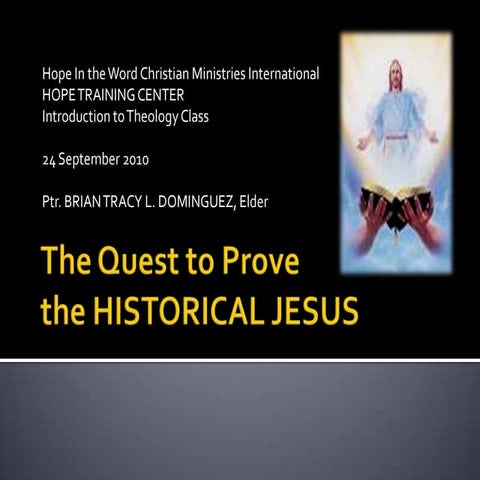 Hope In the Word Christian Ministries International
HOPE TRAINING CENTER
Introduction to Theology Class

24 September 2010

Ptr. BRIAN TRACY L. DOMINGUEZ, Elder

The Quest to Prove the HISTORICAL JESUS